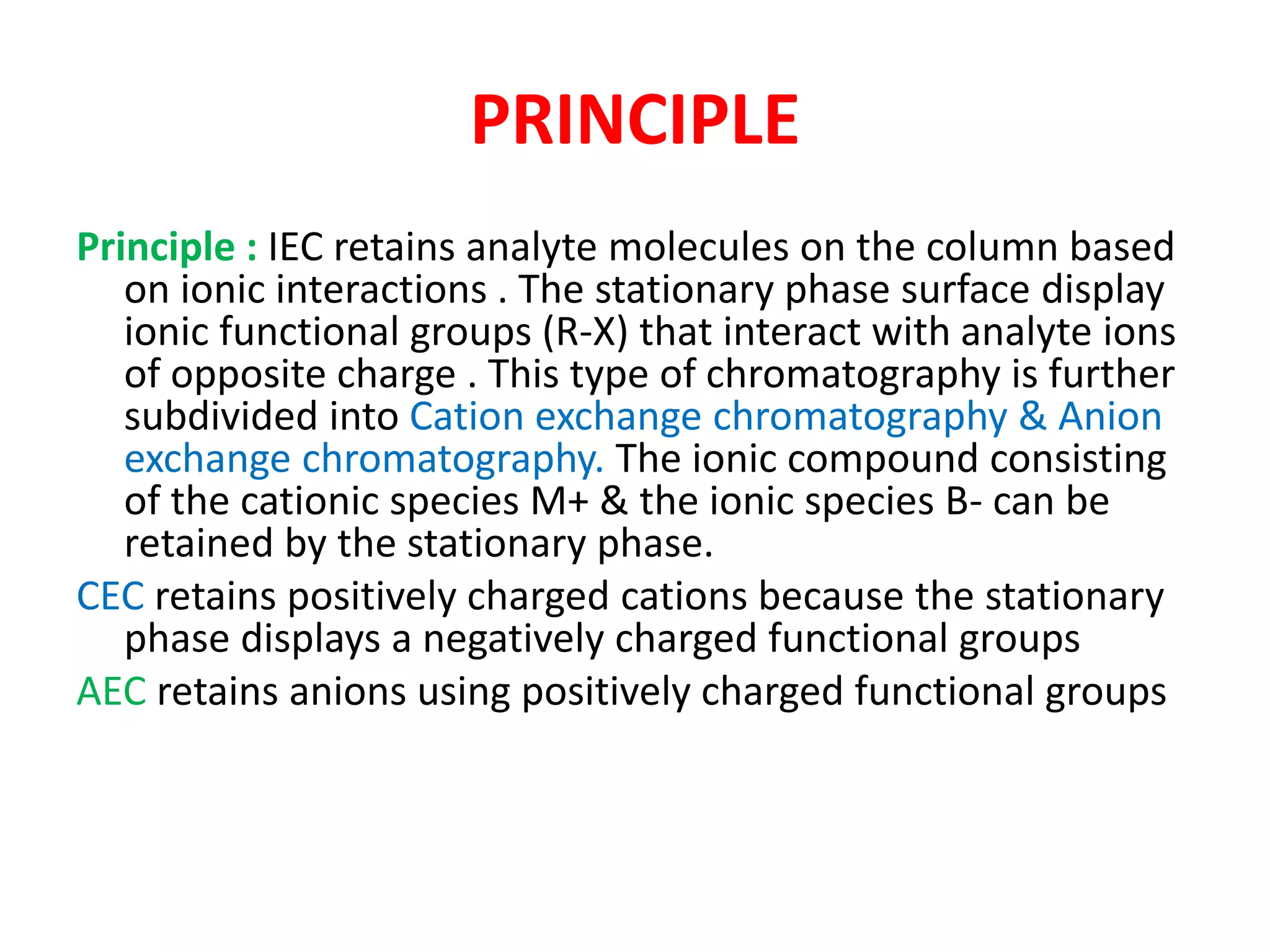 PRINCIPLE

Principle : IEC retains analyte molecules on the column based on ionic interactions . The stationary phase surface display ionic functional groups (R-X) that interact with analyte ions of opposite charge . This type of chromatography is further subdivided into Cation exchange chromatography & Anion exchange chromatography. The ionic compound consisting of the cationic species M+ & the ionic species B- can be retained by the stationary phase.

CEC retains positively charged cations because the stationary phase displays a negatively charged functional groups

AEC retains anions using positively charged functional groups